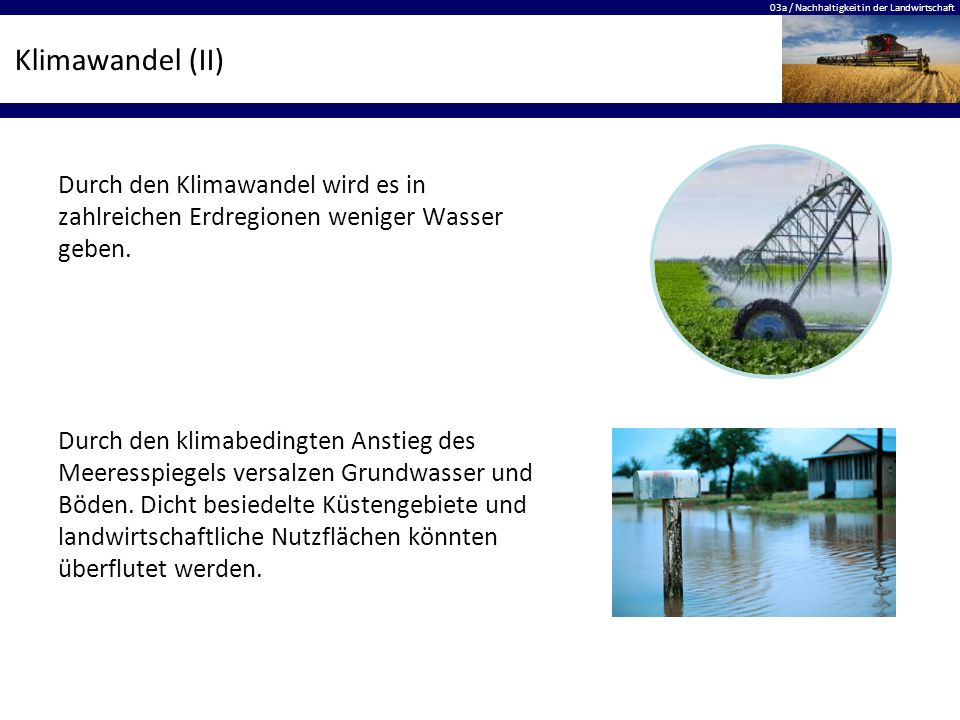 03a / Nachhaltigkeit in der Landwirtschaft

Klimawandel (II)

Durch den Klimawandel wird es in zahlreichen Erdregionen weniger Wasser geben.

Durch den klimabedingten Anstieg des Meeresspiegels versalzen Grundwasser und Böden. Dicht besiedelte Küstengebiete und landwirtschaftliche Nutzflächen könnten überflutet werden.